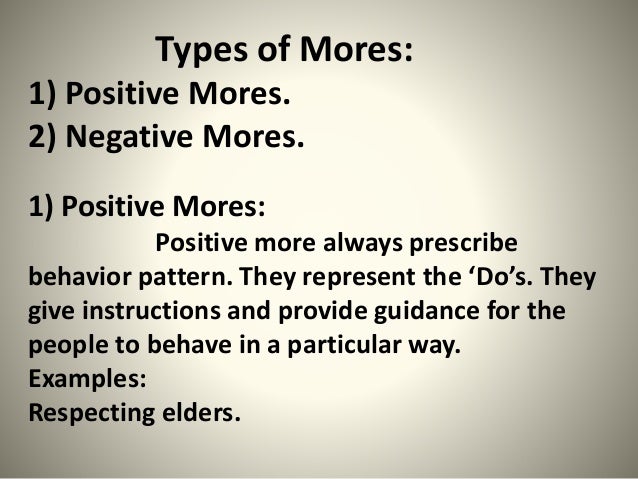 Types of Mores:

1) Positive Mores.

2) Negative Mores.

1) Positive Mores:

Positive more always prescribe behavior pattern. They represent the ‘Do’s. They give instructions and provide guidance for the people to behave in a particular way.

Examples:

Respecting elders.